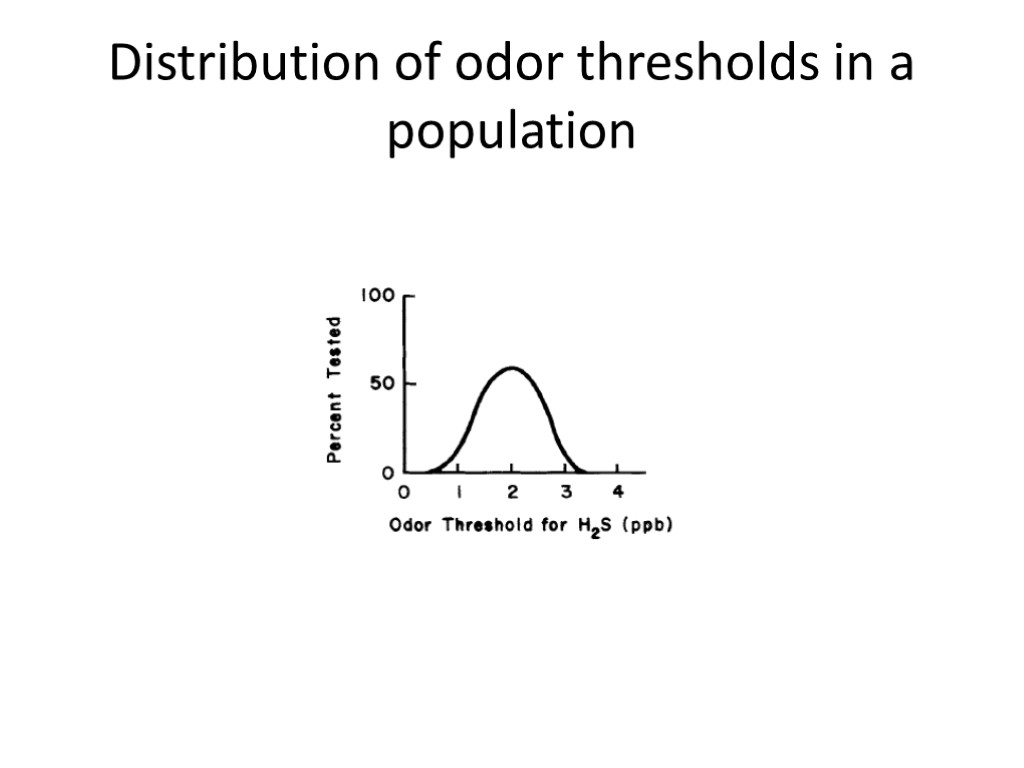 Distribution of odor thresholds in a population

Percent Tested

100

50

0

0 1 2 3 4

Odor Threshold for $H_2S$ (ppb)